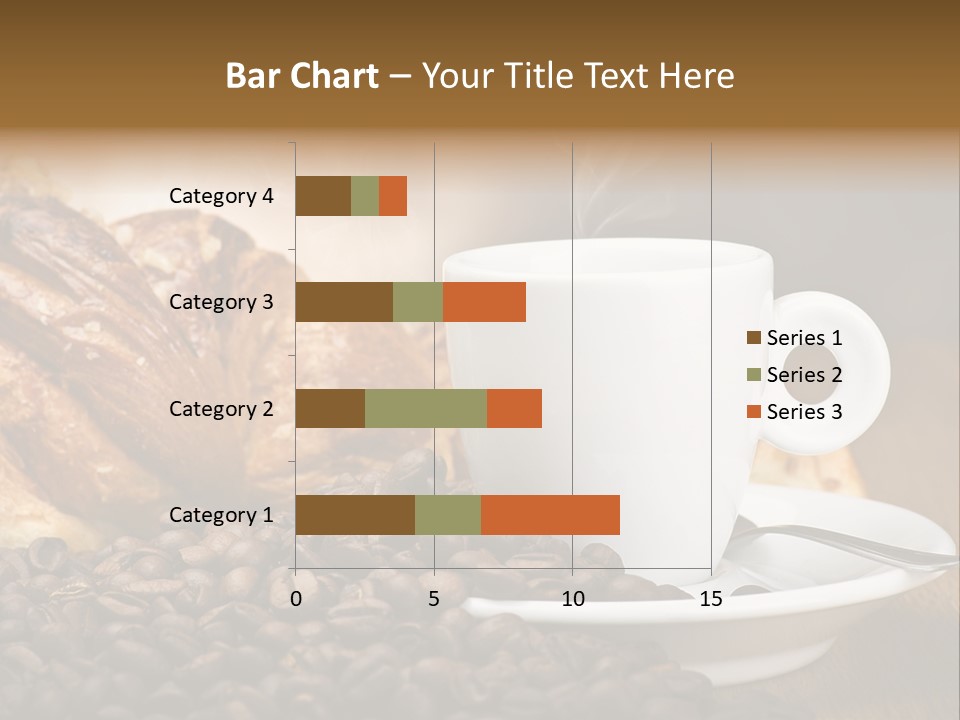 Bar Chart – Your Title Text Here

Category 4
Category 3
Category 2
Category 1

0
5
10
15

Series 1
Series 2
Series 3